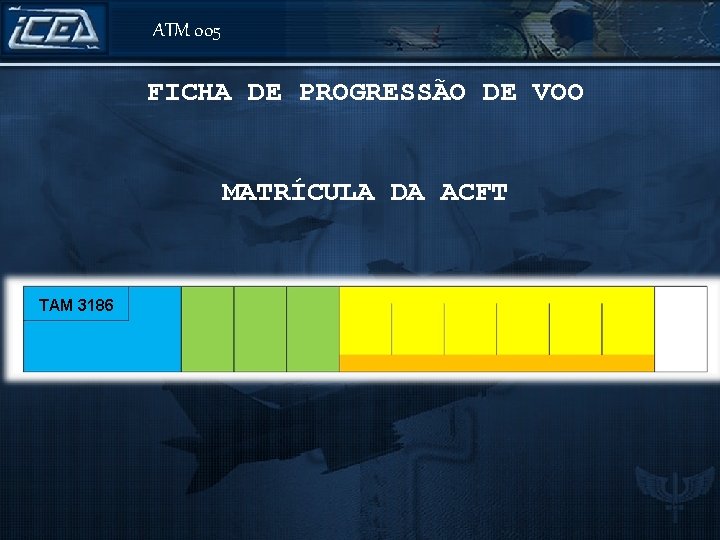 ICEA

ATM 005

FICHA DE PROGRESSÃO DE VOO

MATRÍCULA DA ACFT

TAM 3186